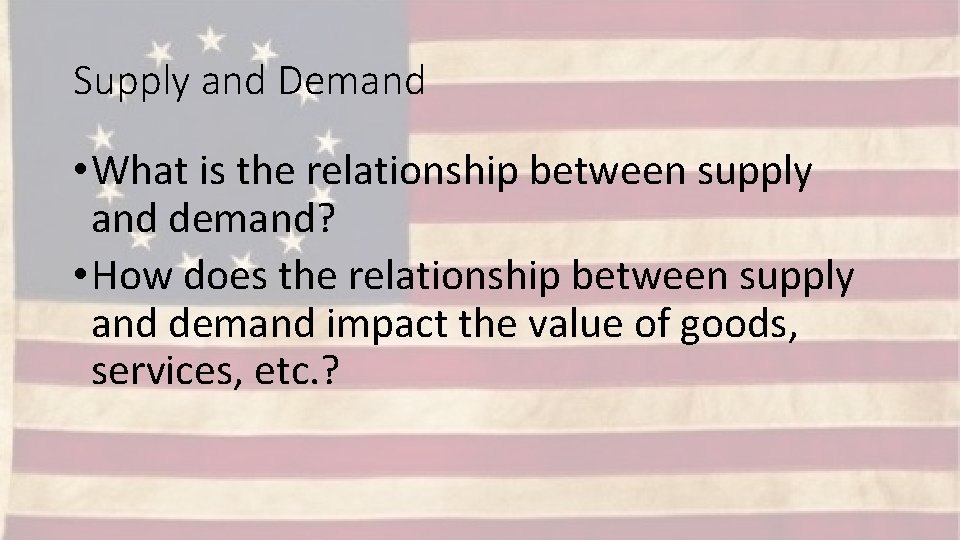 Supply and Demand

• What is the relationship between supply and demand?

• How does the relationship between supply and demand impact the value of goods, services, etc.?